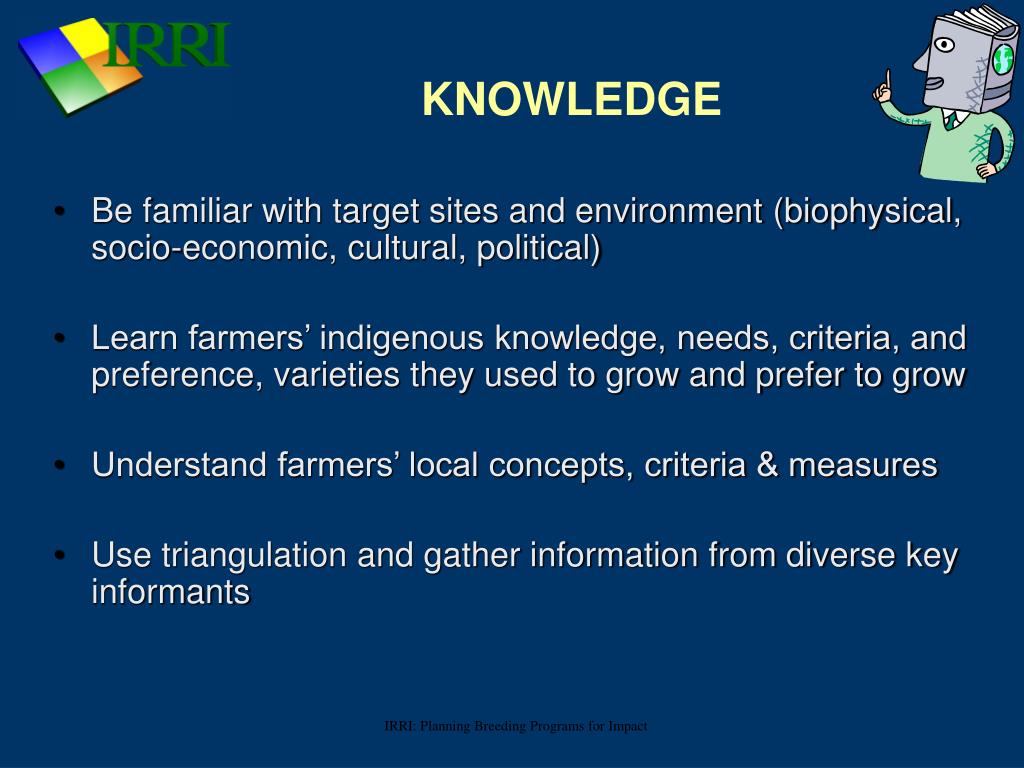 IRRI

KNOWLEDGE

• Be familiar with target sites and environment (biophysical, socio-economic, cultural, political)

• Learn farmers’ indigenous knowledge, needs, criteria, and preference, varieties they used to grow and prefer to grow

• Understand farmers’ local concepts, criteria & measures

• Use triangulation and gather information from diverse key informants

IRRI: Planning Breeding Programs for Impact